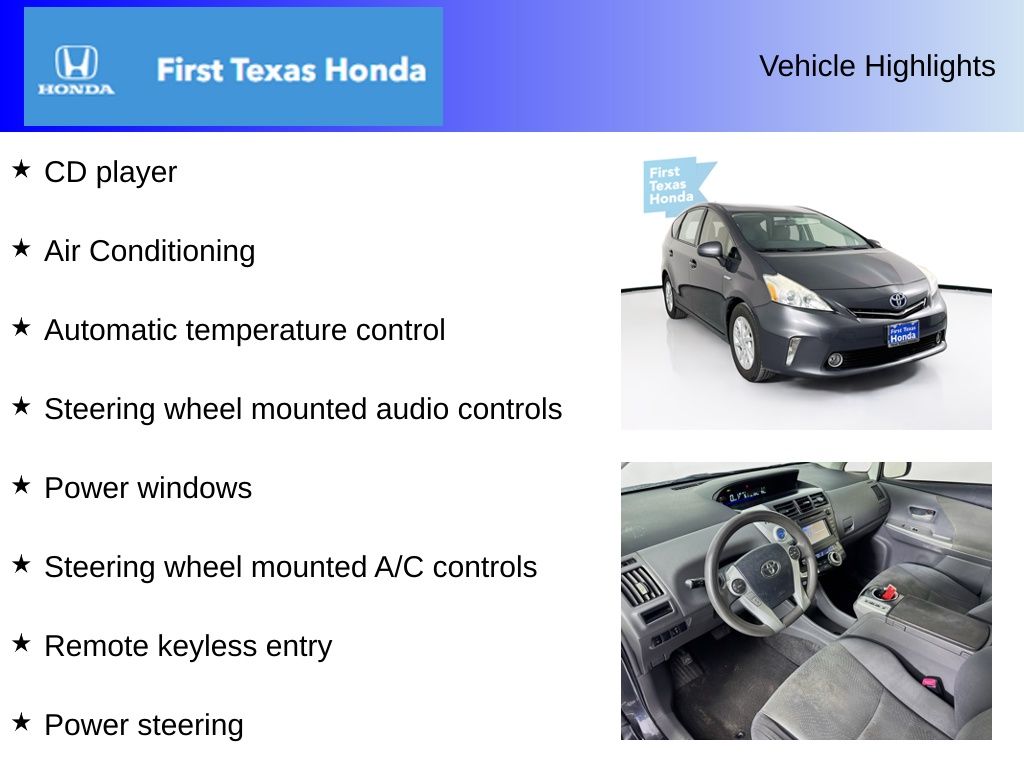 HONDA

First Texas Honda

Vehicle Highlights

★ CD player

★ Air Conditioning

★ Automatic temperature control

★ Steering wheel mounted audio controls

★ Power windows

★ Steering wheel mounted A/C controls

★ Remote keyless entry

★ Power steering

First Texas Honda

First Texas Honda